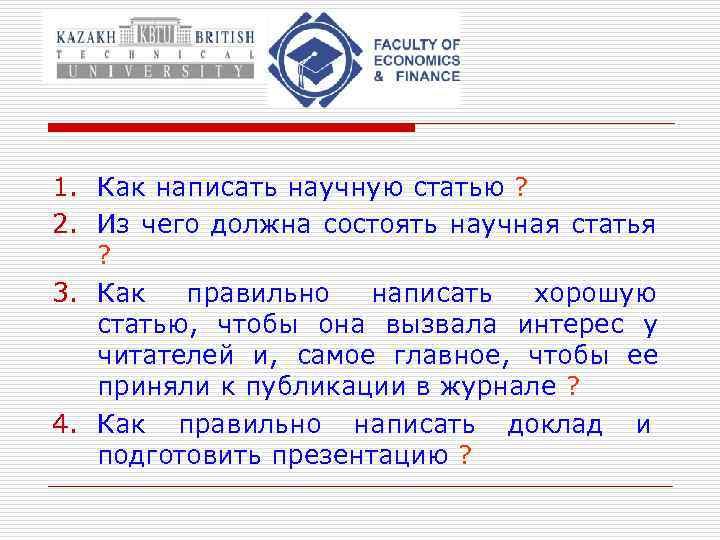 KAZAKH KBTU BRITISH
TECHNICAL
UNIVERSITY

FACULTY OF
ECONOMICS
& FINANCE

1. Как написать научную статью ?
2. Из чего должна состоять научная статья ?
3. Как правильно написать хорошую статью, чтобы она вызвала интерес у читателей и, самое главное, чтобы ее приняли к публикации в журнале ?
4. Как правильно написать доклад и подготовить презентацию ?